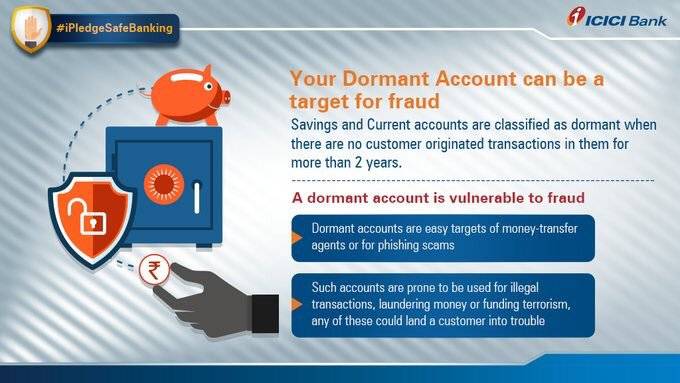 #iPledgeSafeBanking

ICICI Bank

Your Dormant Account can be a target for fraud

Savings and Current accounts are classified as dormant when there are no customer originated transactions in them for more than 2 years.

A dormant account is vulnerable to fraud

Dormant accounts are easy targets of money-transfer agents or for phishing scams

Such accounts are prone to be used for illegal transactions, laundering money or funding terrorism, any of these could land a customer into trouble

₹